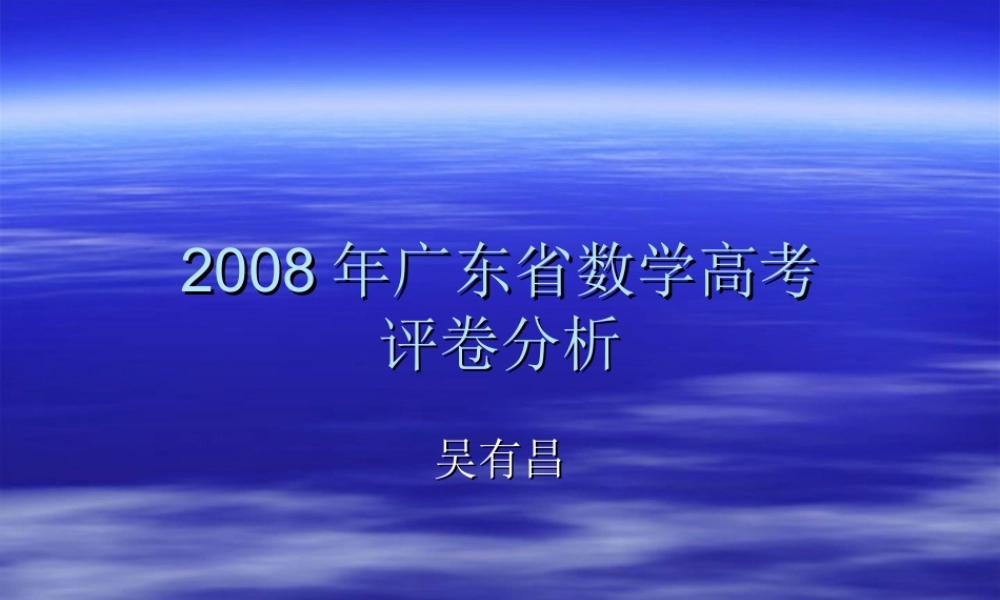 2008 年广东省数学高考评卷分析

吴有昌